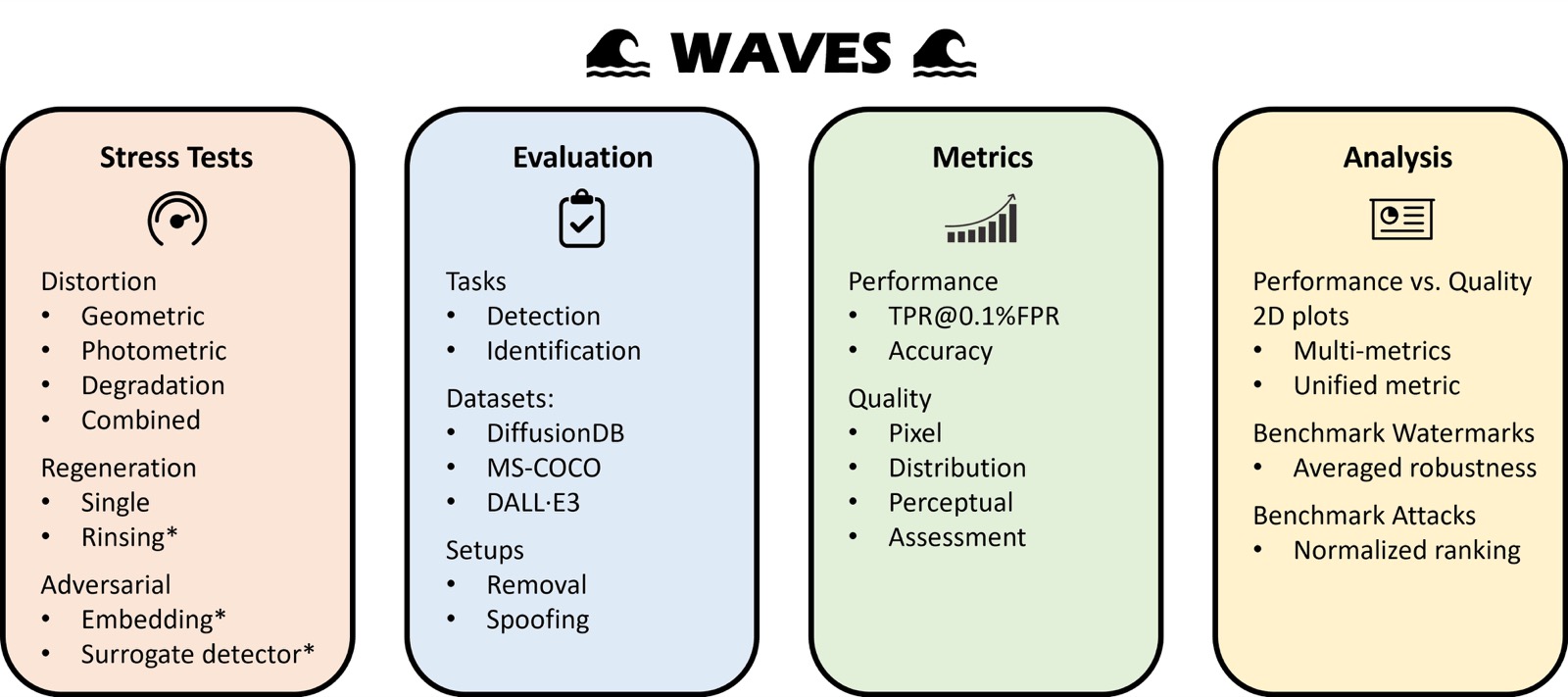 WAVES

Stress Tests

Distortion
• Geometric
• Photometric
• Degradation
• Combined

Regeneration
• Single
• Rinsing*

Adversarial
• Embedding*
• Surrogate detector*

Evaluation

Tasks
• Detection
• Identification

Datasets:
• DiffusionDB
• MS-COCO
• DALL·E3

Setups
• Removal
• Spoofing

Metrics

Performance
• TPR@0.1%FPR
• Accuracy

Quality
• Pixel
• Distribution
• Perceptual
• Assessment

Analysis

Performance vs. Quality 2D plots
• Multi-metrics
• Unified metric

Benchmark Watermarks
• Averaged robustness

Benchmark Attacks
• Normalized ranking